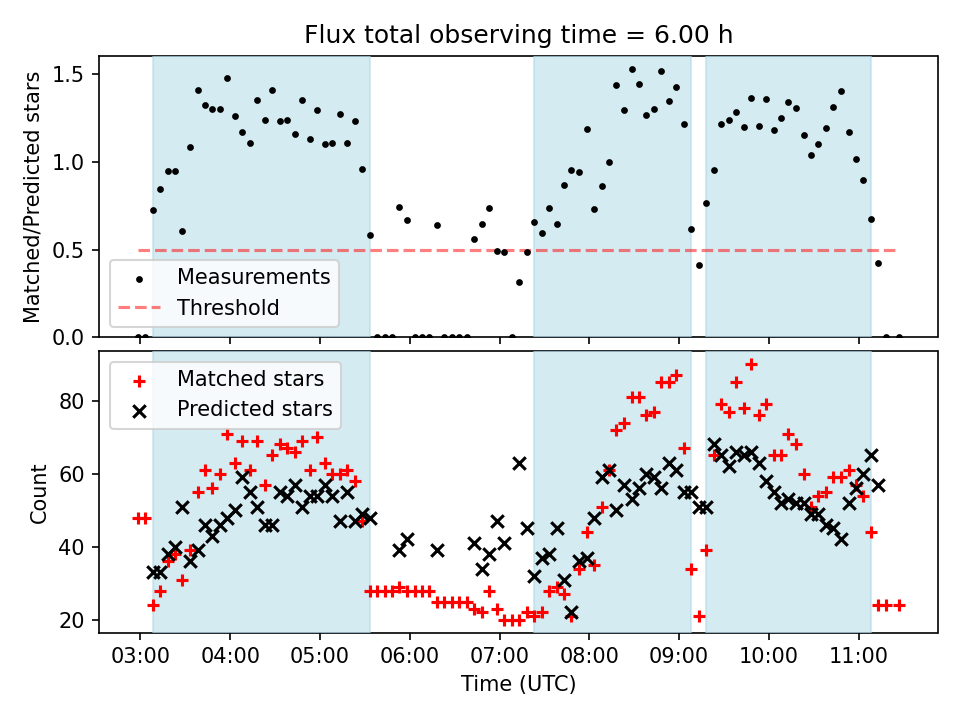 Flux total observing time = 6.00 h

Matched/Predicted stars

1.5
1.0
0.5
0.0

Measurements
Threshold

Matched stars
Predicted stars

Count

80
60
40
20

03:00 04:00 05:00 06:00 07:00 08:00 09:00 10:00 11:00

Time (UTC)